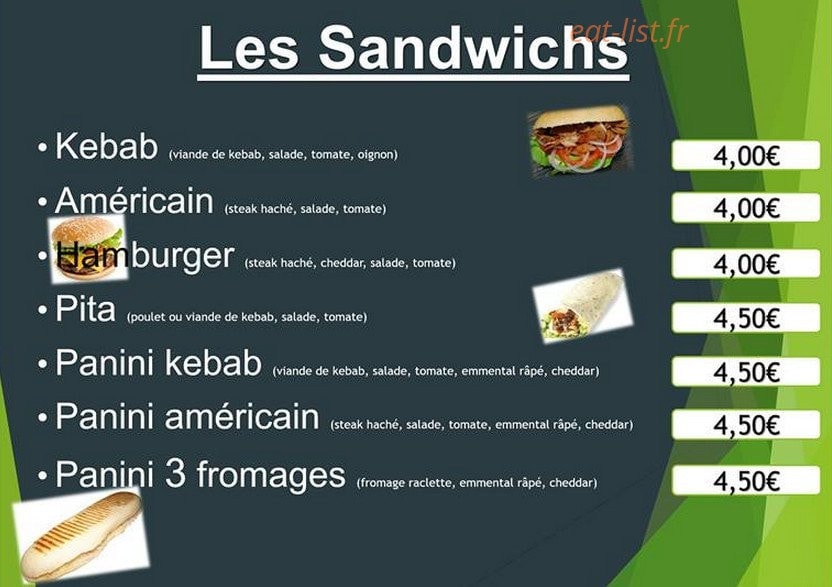 Les Sandwichs

eat-list.fr

• Kebab (viande de kebab, salade, tomate, oignon) 4,00€

• Américain (steak haché, salade, tomate) 4,00€

• Hamburger (steak haché, cheddar, salade, tomate) 4,00€

• Pita (poulet ou viande de kebab, salade, tomate) 4,50€

• Panini kebab (viande de kebab, salade, tomate, emmental râpé, cheddar) 4,50€

• Panini américain (steak haché, salade, tomate, emmental râpé, cheddar) 4,50€

• Panini 3 fromages (fromage raclette, emmental râpé, cheddar) 4,50€